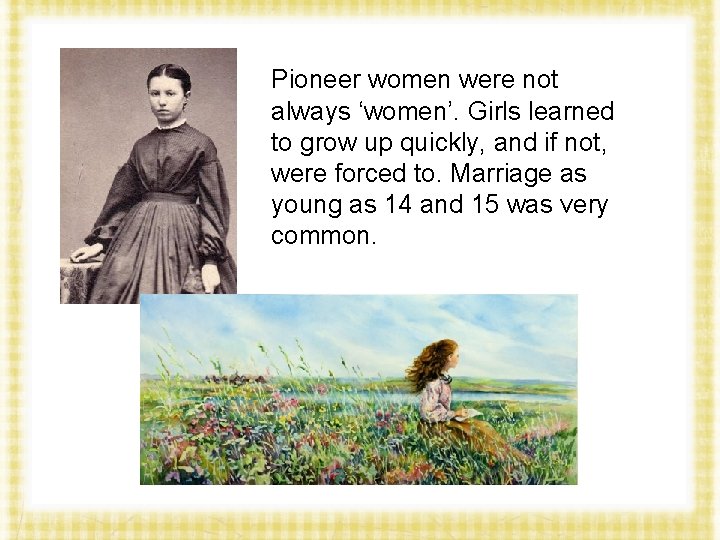 Pioneer women were not always ‘women’. Girls learned to grow up quickly, and if not, were forced to. Marriage as young as 14 and 15 was very common.